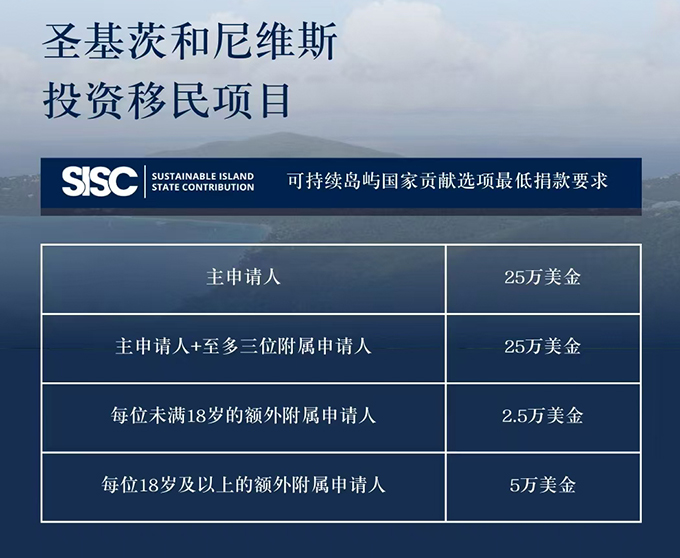 圣基茨和尼维斯
投资移民项目

SISC SUSTAINABLE ISLAND STATE CONTRIBUTION 可持续岛屿国家贡献选项最低捐款要求

| 主申请人 | 25万美金 |
|---|---|
| 主申请人+至多三位附属申请人 | 25万美金 |
| 每位未满18岁的额外附属申请人 | 2.5万美金 |
| 每位18岁及以上的额外附属申请人 | 5万美金 |